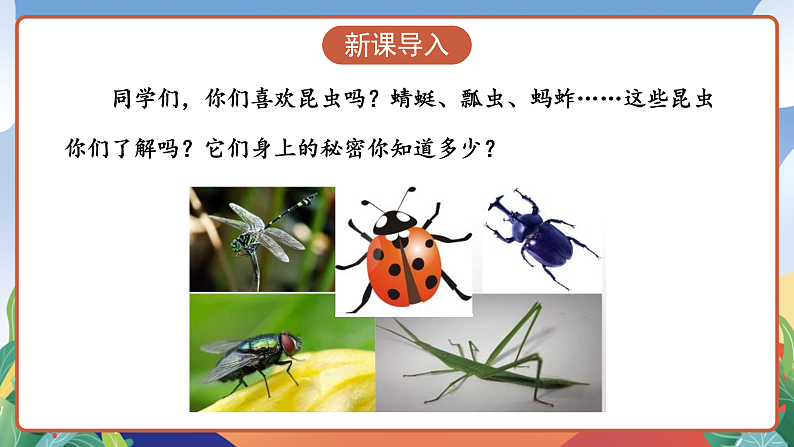 新课导入

同学们，你们喜欢昆虫吗？蜻蜓、瓢虫、蚂蚱……这些昆虫你们了解吗？它们身上的秘密你知道多少？